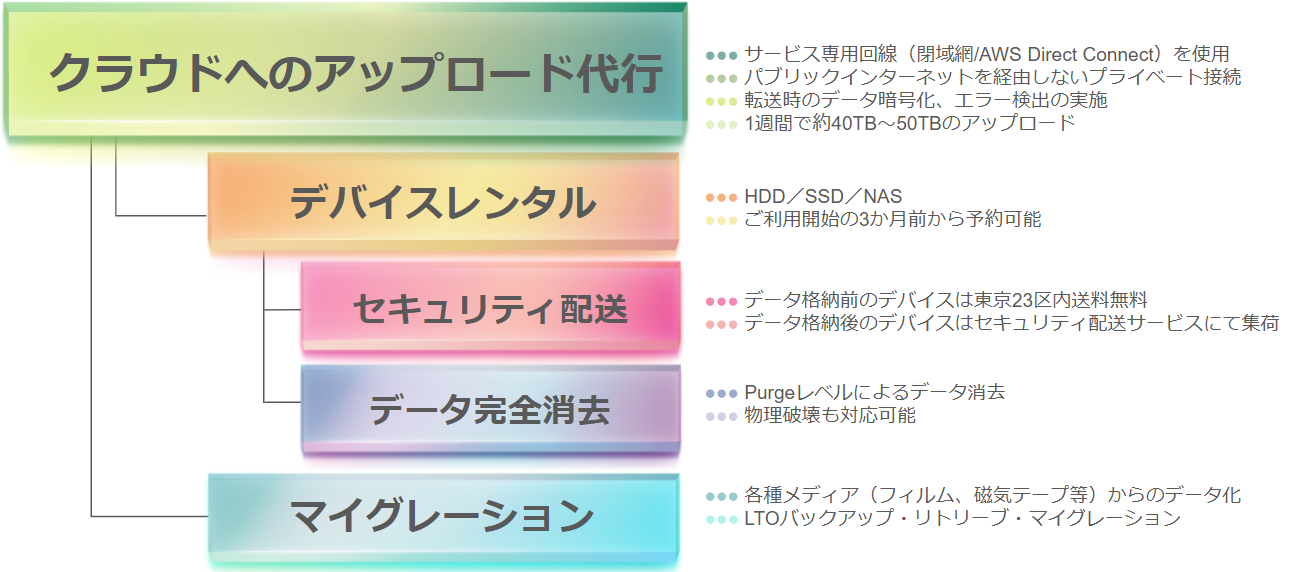 クラウドへのアップロード代行

サービス専用回線（閉域網/AWS Direct Connect）を使用
パブリックインターネットを経由しないプライベート接続
転送時のデータ暗号化、エラー検出の実施
1週間で約40TB～50TBのアップロード

デバイスレンタル

HDD／SSD／NAS
ご利用開始の3か月前から予約可能

セキュリティ配送

データ格納前のデバイスは東京23区内送料無料
データ格納後のデバイスはセキュリティ配送サービスにて集荷

データ完全消去

Purgeレベルによるデータ消去
物理破壊も対応可能

マイグレーション

各種メディア（フィルム、磁気テープ等）からのデータ化
LTOバックアップ・リトリーブ・マイグレーション